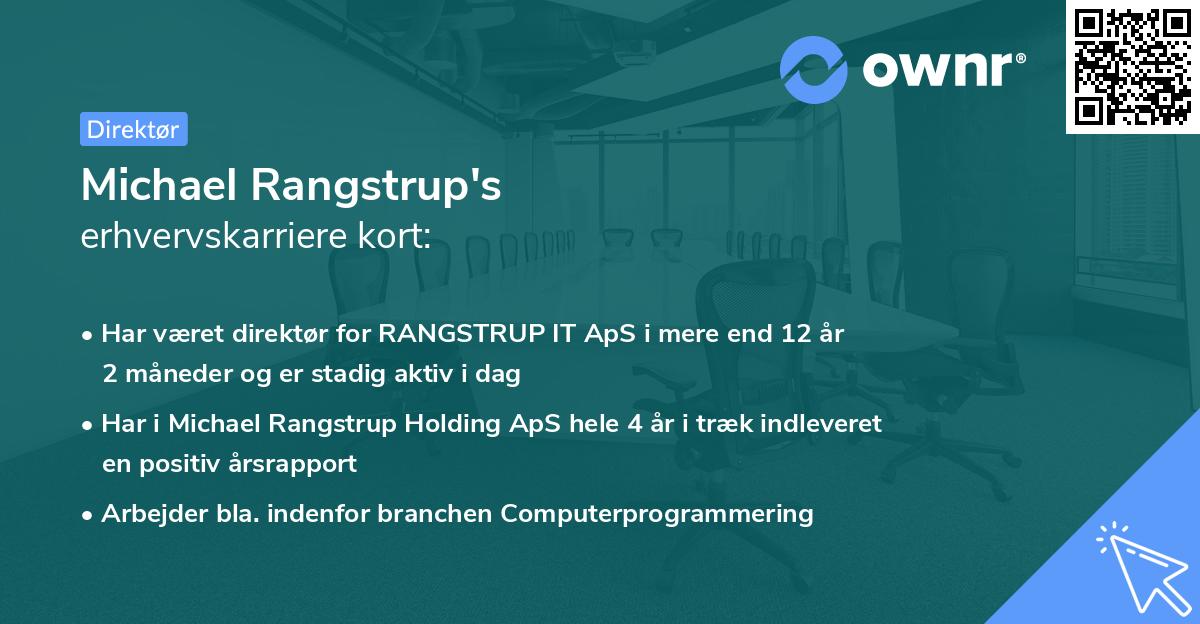 ownr®

Direktør

Michael Rangstrup's
erhvervskarriere kort:

• Har været direktør for RANGSTRUP IT ApS i mere end 12 år 2 måneder og er stadig aktiv i dag

• Har i Michael Rangstrup Holding ApS hele 4 år i træk indleveret en positiv årsrapport

• Arbejder bla. indenfor branchen Computerprogrammering